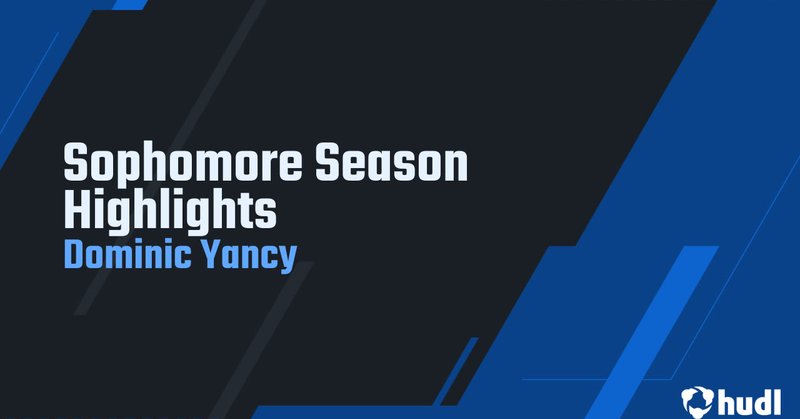 Sophomore Season Highlights
Dominic Yancy

hudl